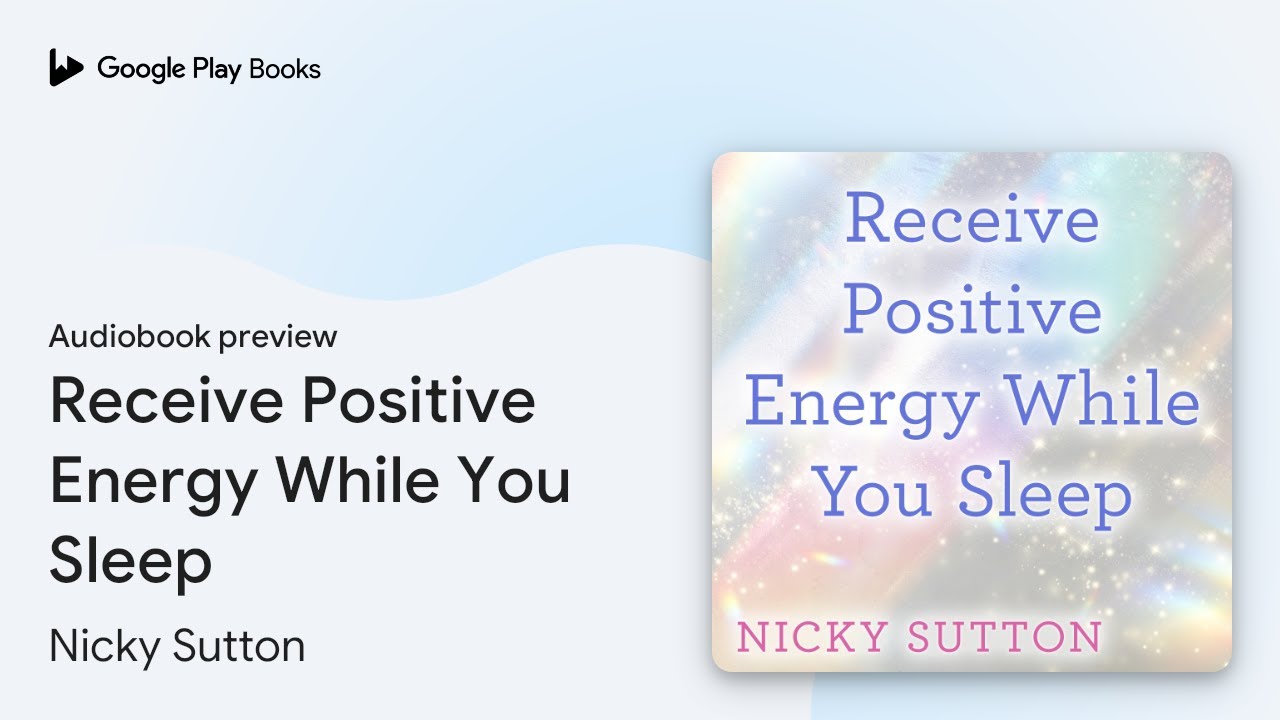 Google Play Books

Audiobook preview

Receive Positive Energy While You Sleep

Nicky Sutton

Receive Positive Energy While You Sleep

NICKY SUTTON